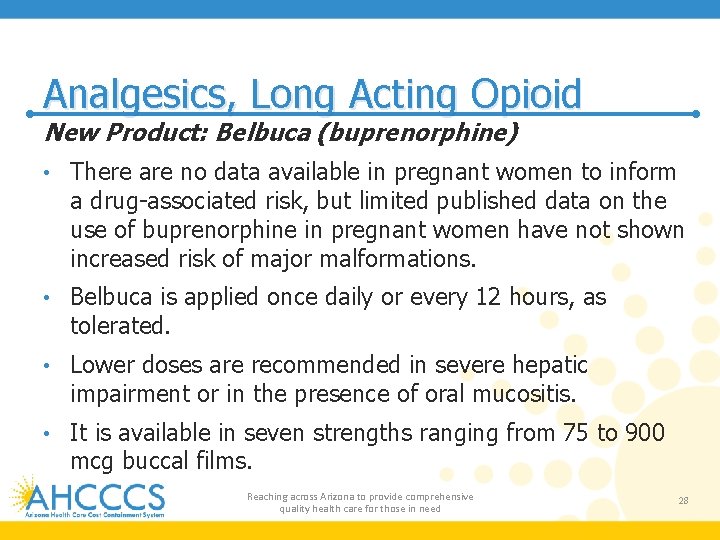 Analgesics, Long Acting Opioid

New Product: Belbuca (buprenorphine)

• There are no data available in pregnant women to inform a drug-associated risk, but limited published data on the use of buprenorphine in pregnant women have not shown increased risk of major malformations.

• Belbuca is applied once daily or every 12 hours, as tolerated.

• Lower doses are recommended in severe hepatic impairment or in the presence of oral mucositis.

• It is available in seven strengths ranging from 75 to 900 mcg buccal films.

AHCCCS
Arizona Health Care Cost Containment System

Reaching across Arizona to provide comprehensive quality health care for those in need

28